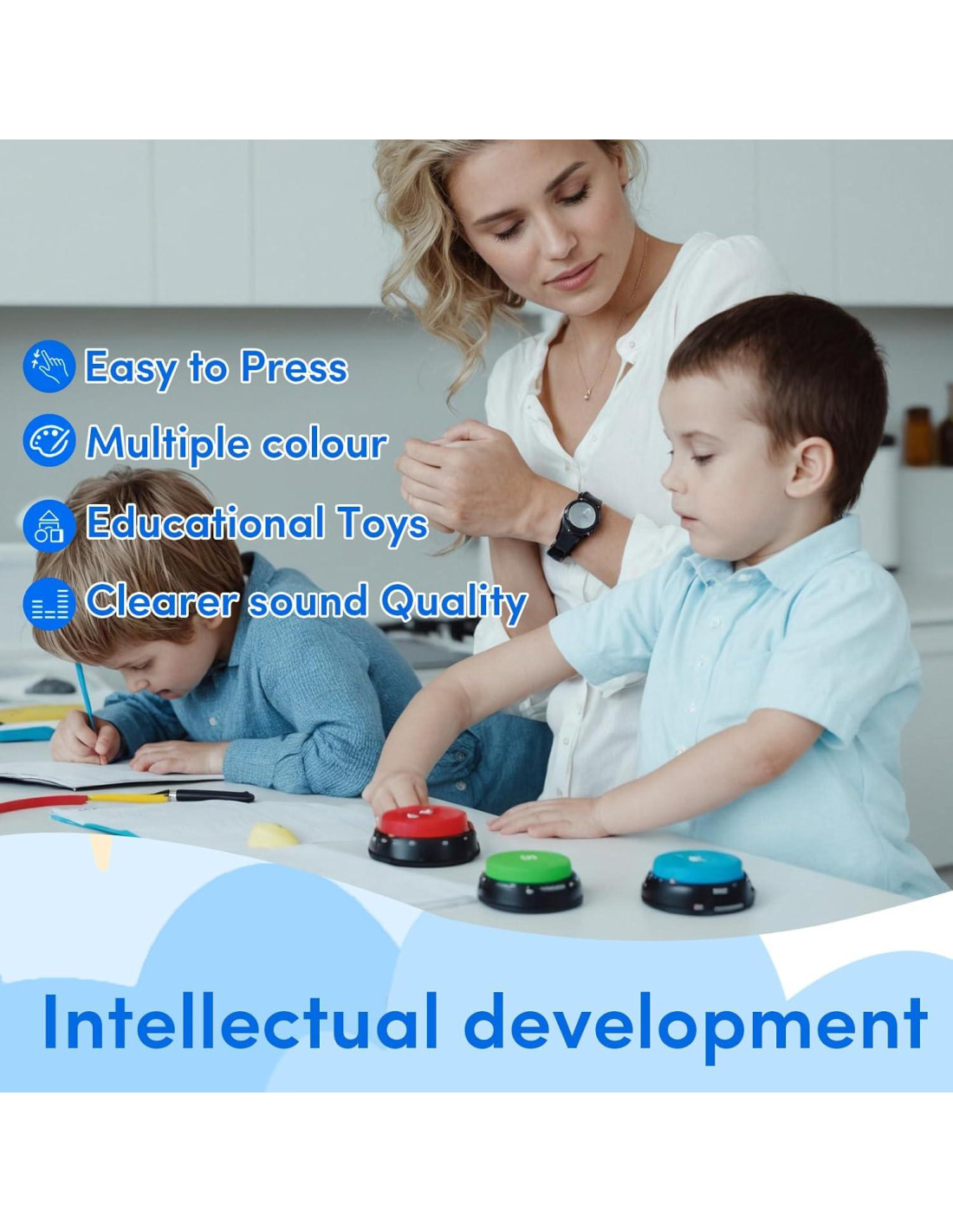 Easy to Press
Multiple colour
Educational Toys
Clearer sound Quality

Intellectual development